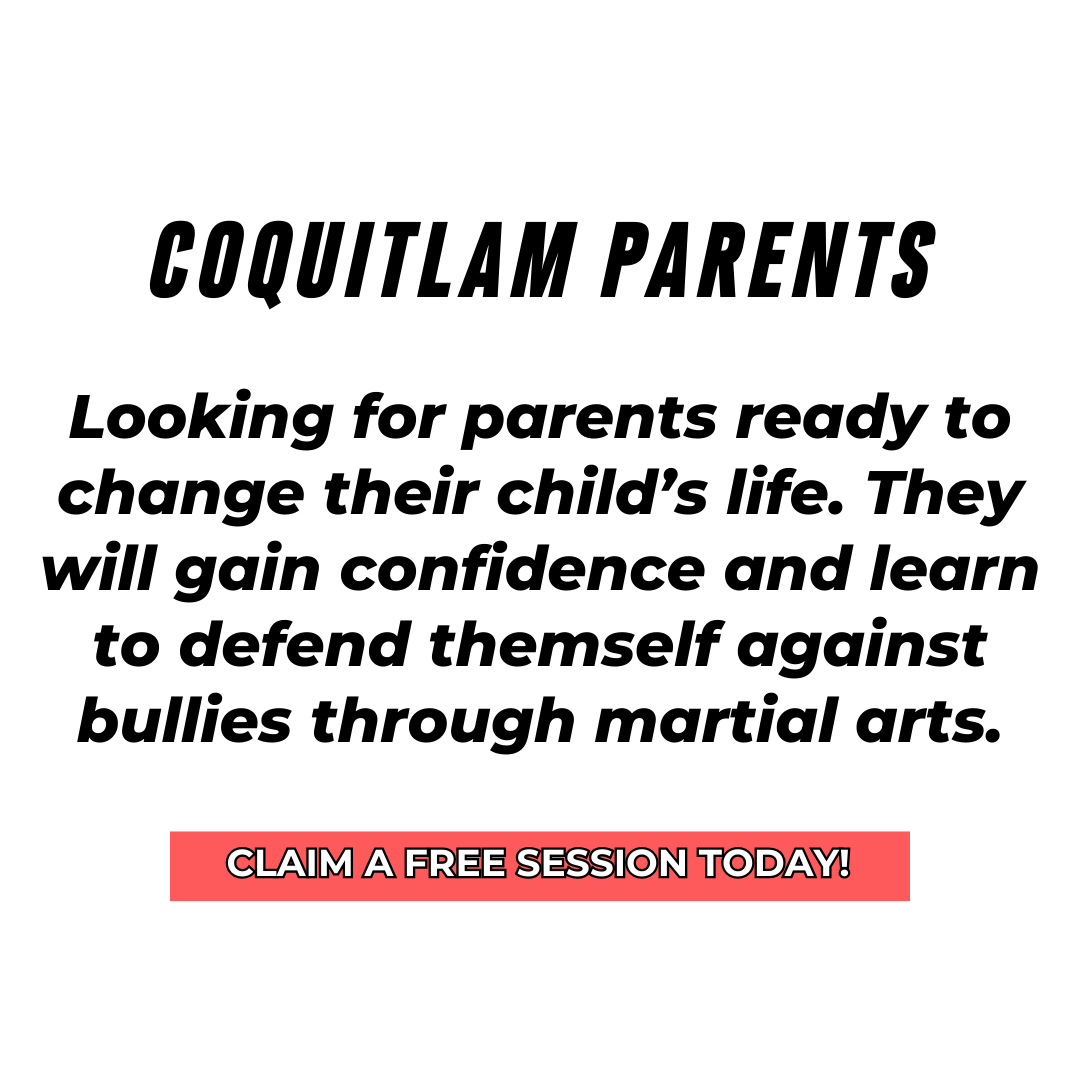 COQUITLAM PARENTS

Looking for parents ready to change their child's life. They will gain confidence and learn to defend themself against bullies through martial arts.

CLAIM A FREE SESSION TODAY!